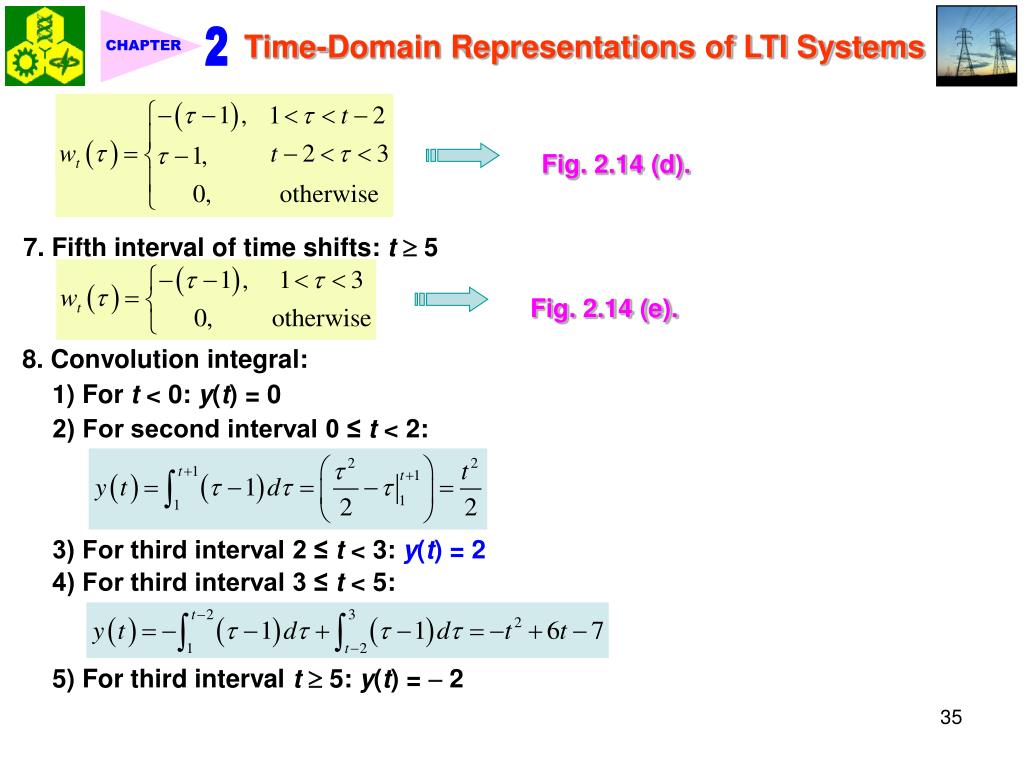 CHAPTER 2 Time-Domain Representations of LTI Systems

$w_t(\tau) = \begin{cases} -(\tau-1), & 1<\tau<t-2 \\ \tau-1, & t-2<\tau<3 \\ 0, & \text{otherwise} \end{cases}$

Fig. 2.14 (d).

7. Fifth interval of time shifts: $t \geq 5$

$w_t(\tau) = \begin{cases} -(\tau-1), & 1<\tau<3 \\ 0, & \text{otherwise} \end{cases}$

Fig. 2.14 (e).

8. Convolution integral:

1) For $t < 0$: $y(t) = 0$

2) For second interval $0 \leq t < 2$:

$y(t) = \int_1^{t+1} (\tau-1)\,d\tau = \left(\frac{\tau^2}{2} - \tau\Big|_1^{t+1}\right) = \frac{t^2}{2}$

3) For third interval $2 \leq t < 3$: $y(t) = 2$

4) For third interval $3 \leq t < 5$:

$y(t) = -\int_1^{t-2} (\tau-1)\,d\tau + \int_{t-2}^{3} (\tau-1)\,d\tau = -t^2 + 6t - 7$

5) For third interval $t \geq 5$: $y(t) = -2$

35